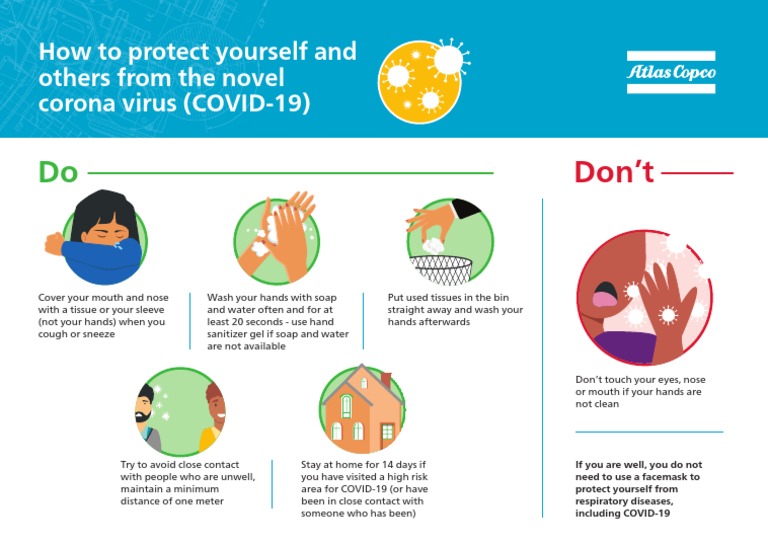 How to protect yourself and others from the novel corona virus (COVID-19)

Atlas Copco

Do

Cover your mouth and nose with a tissue or your sleeve (not your hands) when you cough or sneeze

Wash your hands with soap and water often and for at least 20 seconds - use hand sanitizer gel if soap and water are not available

Put used tissues in the bin straight away and wash your hands afterwards

Try to avoid close contact with people who are unwell, maintain a minimum distance of one meter

Stay at home for 14 days if you have visited a high risk area for COVID-19 (or have been in close contact with someone who has been)

Don't

Don't touch your eyes, nose or mouth if your hands are not clean

If you are well, you do not need to use a facemask to protect yourself from respiratory diseases, including COVID-19